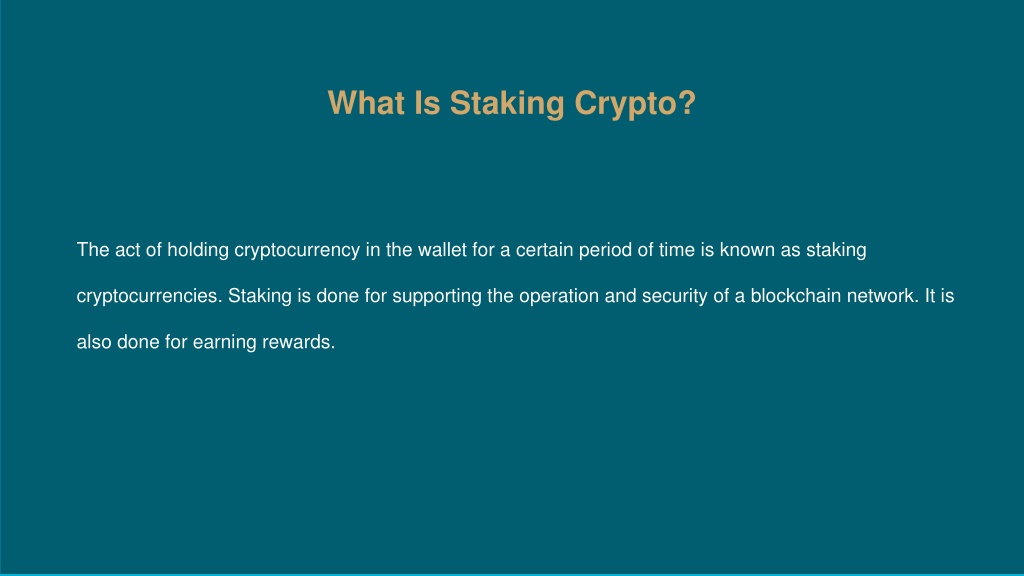 What Is Staking Crypto?

The act of holding cryptocurrency in the wallet for a certain period of time is known as staking cryptocurrencies. Staking is done for supporting the operation and security of a blockchain network. It is also done for earning rewards.